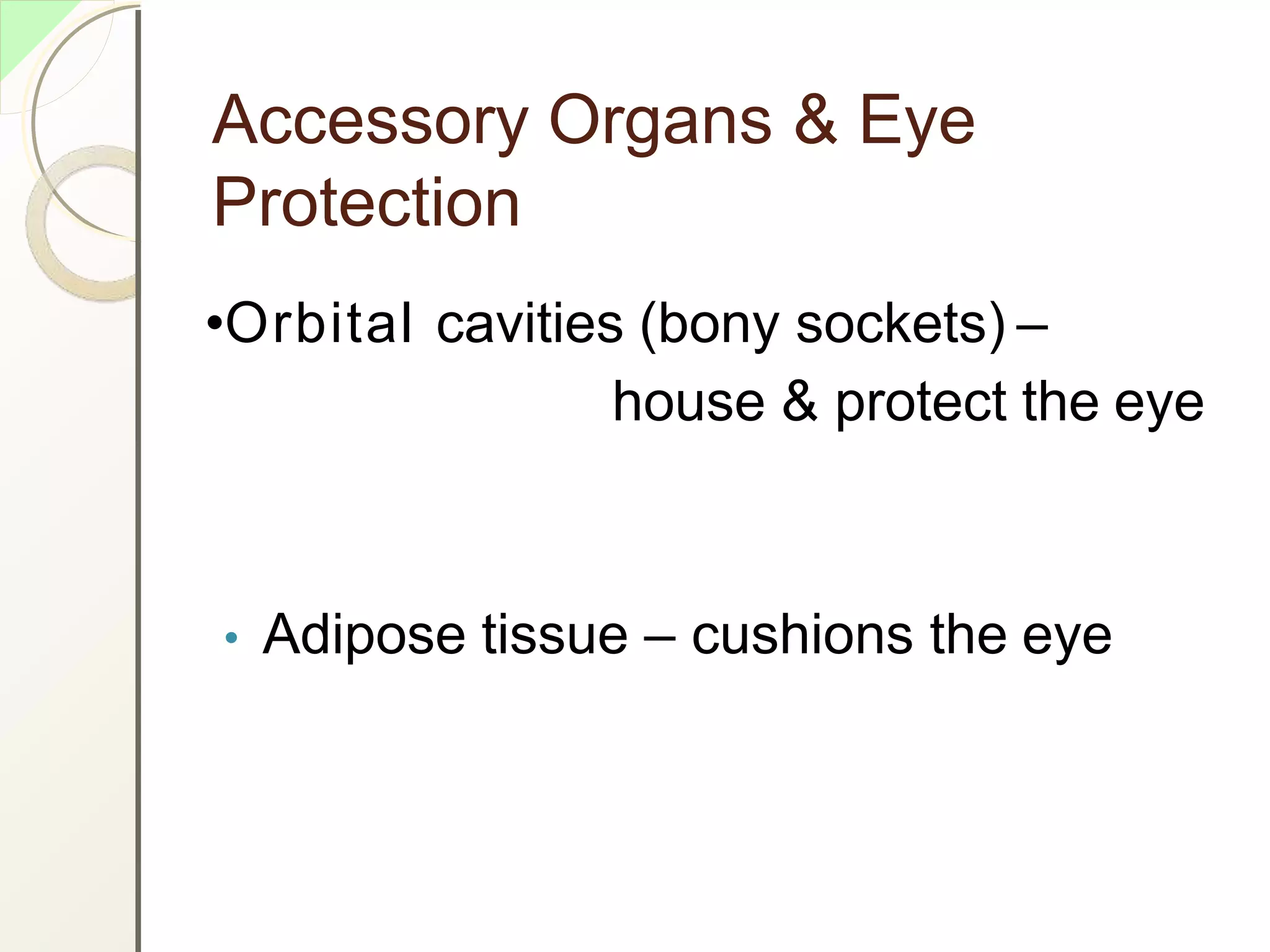 Accessory Organs & Eye Protection

•Orbital cavities (bony sockets) – house & protect the eye

• Adipose tissue – cushions the eye